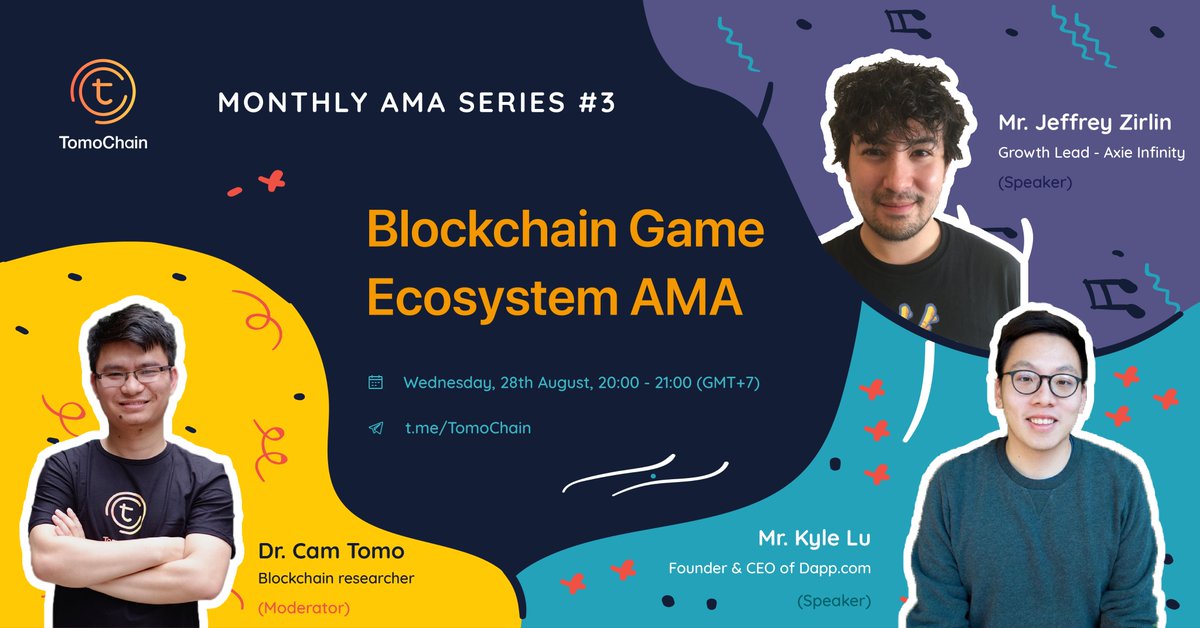 TomoChain

MONTHLY AMA SERIES #3

Blockchain Game Ecosystem AMA

Wednesday, 28th August, 20:00 - 21:00 (GMT+7)

t.me/TomoChain

Mr. Jeffrey Zirlin
Growth Lead - Axie Infinity
(Speaker)

Dr. Cam Tomo
Blockchain researcher
(Moderator)

Mr. Kyle Lu
Founder & CEO of Dapp.com
(Speaker)